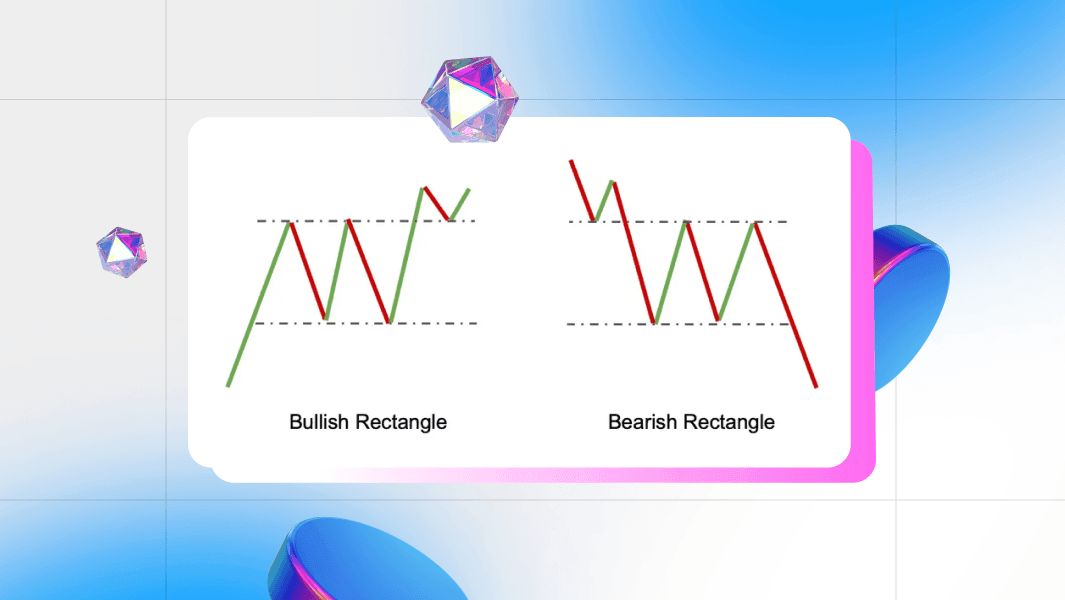 Bullish Rectangle

Bearish Rectangle